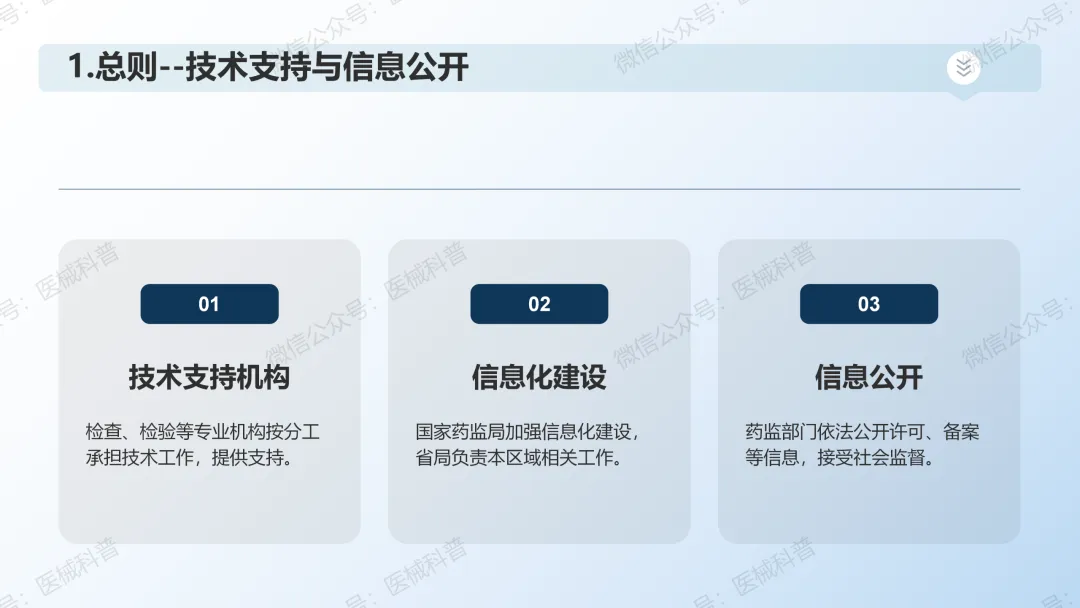 1.总则--技术支持与信息公开

01

技术支持机构

检查、检验等专业机构按分工承担技术工作，提供支持。

02

信息化建设

国家药监局加强信息化建设，省局负责本区域相关工作。

03

信息公开

药监部门依法公开许可、备案等信息，接受社会监督。

微信公众号：医械科普